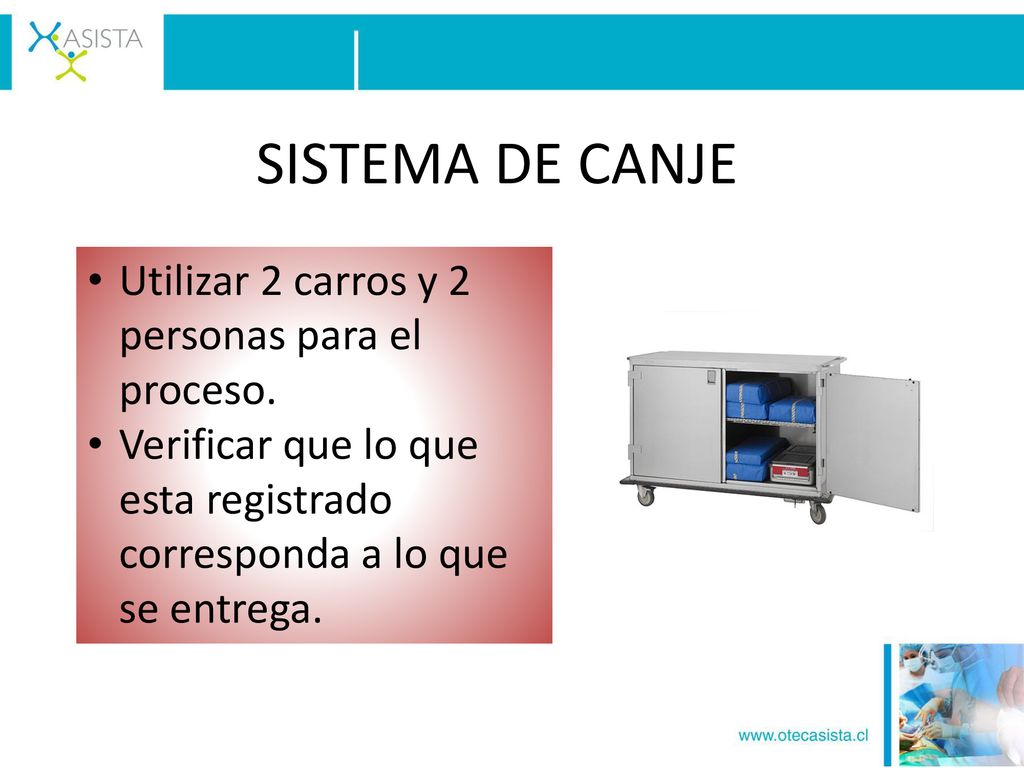 ASISTA

SISTEMA DE CANJE

• Utilizar 2 carros y 2 personas para el proceso.
• Verificar que lo que esta registrado corresponda a lo que se entrega.

www.otecasista.cl